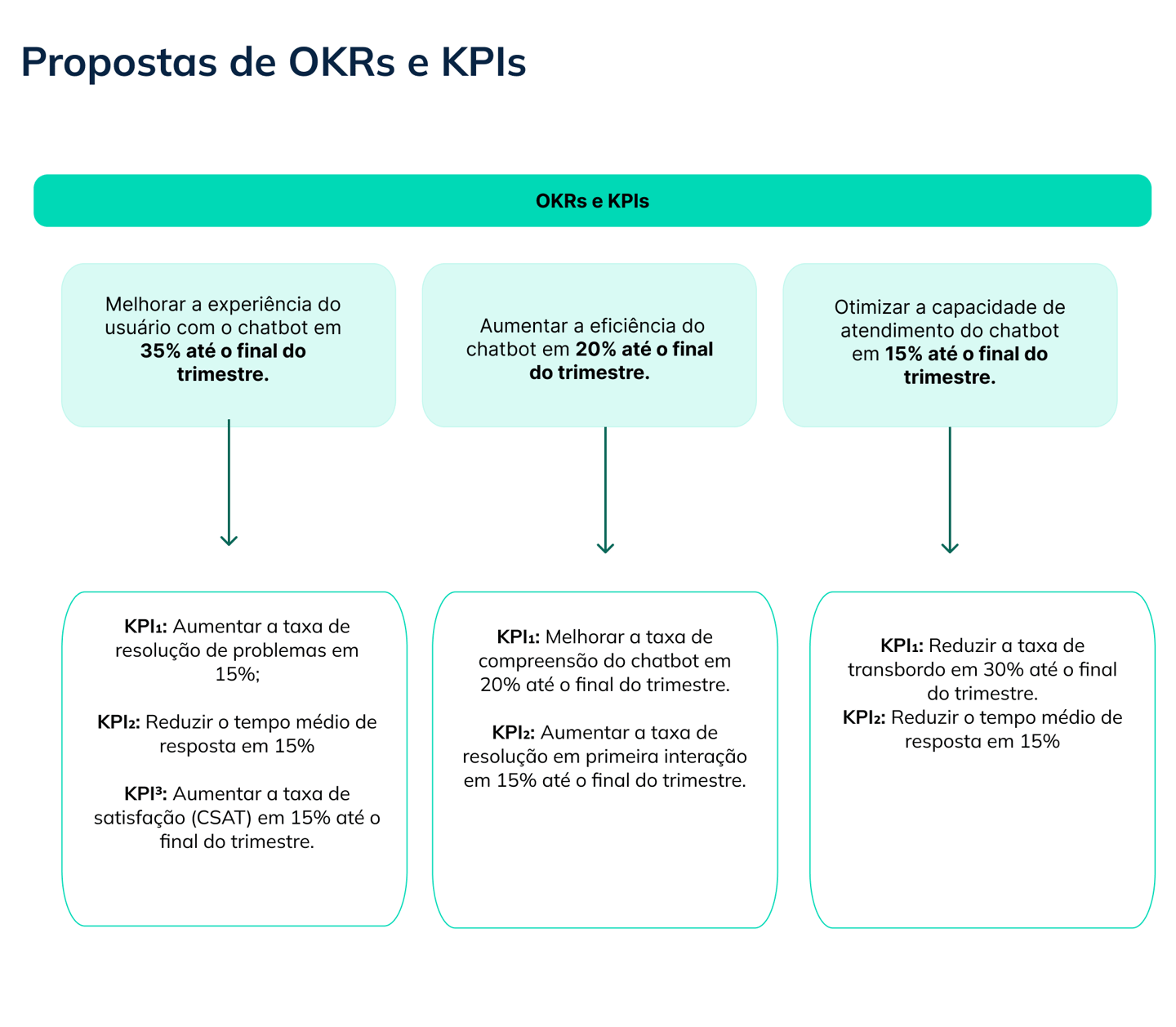 Propostas de OKRs e KPIs

OKRs e KPIs

Melhorar a experiência do usuário com o chatbot em 35% até o final do trimestre.

Aumentar a eficiência do chatbot em 20% até o final do trimestre.

Otimizar a capacidade de atendimento do chatbot em 15% até o final do trimestre.

KPI₁: Aumentar a taxa de resolução de problemas em 15%;

KPI₂: Reduzir o tempo médio de resposta em 15%

KPI³: Aumentar a taxa de satisfação (CSAT) em 15% até o final do trimestre.

KPI₁: Melhorar a taxa de compreensão do chatbot em 20% até o final do trimestre.

KPI₂: Aumentar a taxa de resolução em primeira interação em 15% até o final do trimestre.

KPI₁: Reduzir a taxa de transbordo em 30% até o final do trimestre.
KPI₂: Reduzir o tempo médio de resposta em 15%